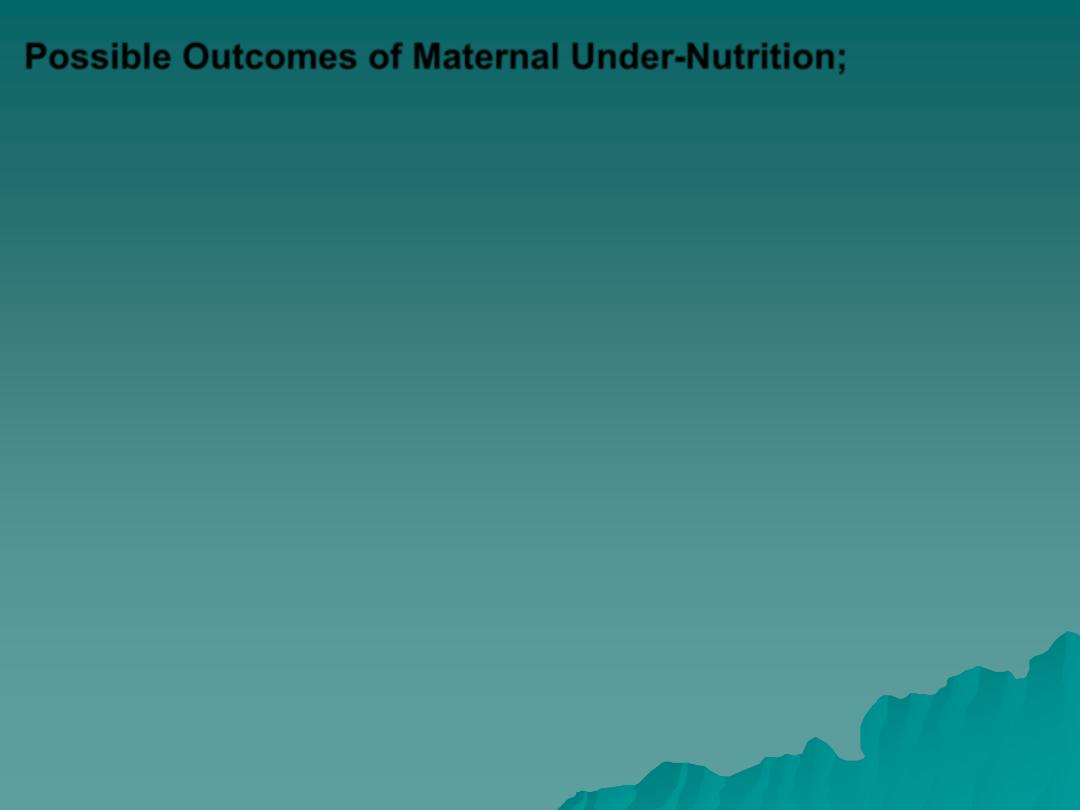 Possible Outcomes of Maternal Under-Nutrition;